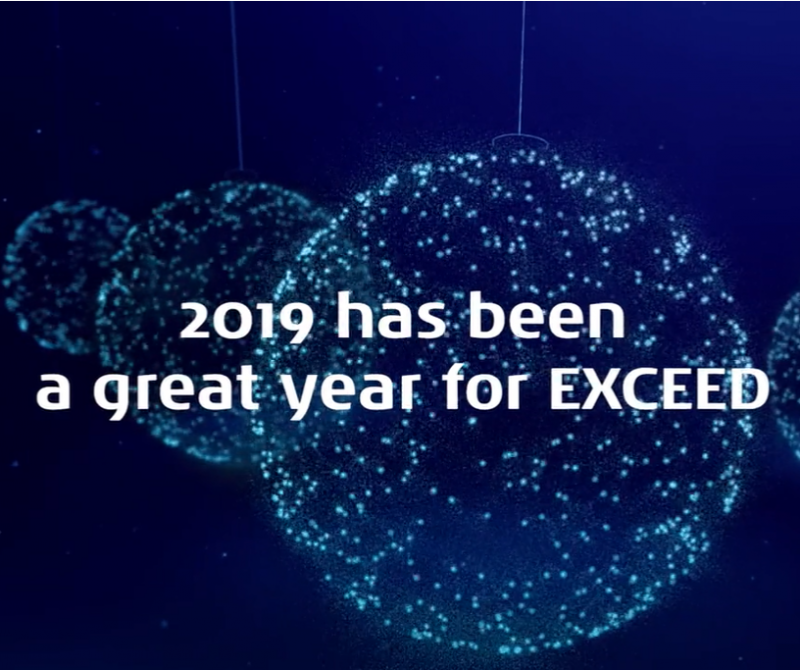 2019 has been
a great year for EXCEED